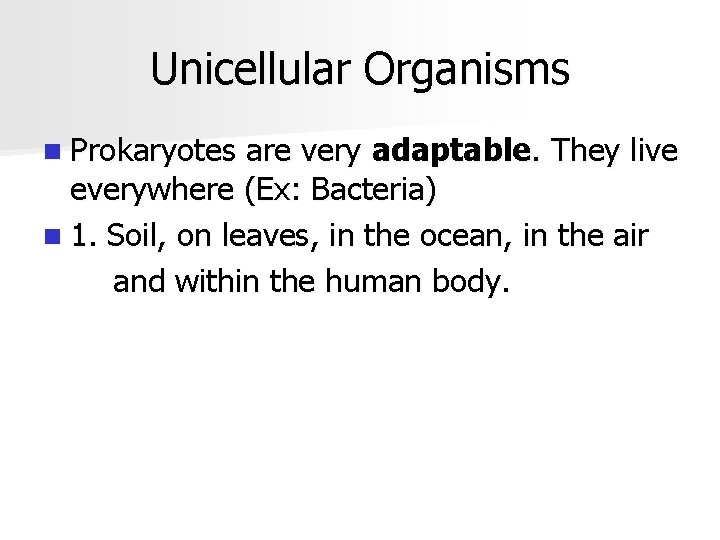 Unicellular Organisms

Prokaryotes are very adaptable. They live everywhere (Ex: Bacteria)

1. Soil, on leaves, in the ocean, in the air and within the human body.